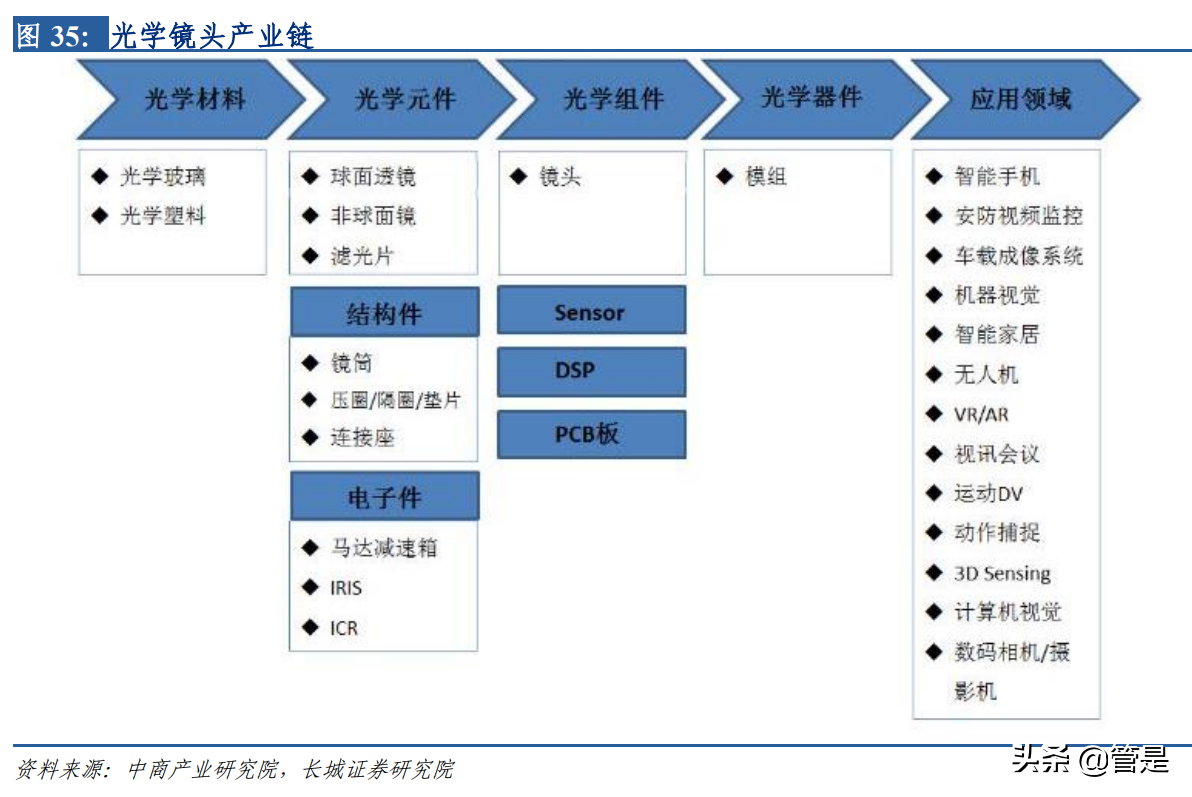 图 35: 光学镜头产业链

光学材料

◆ 光学玻璃
◆ 光学塑料

光学元件

◆ 球面透镜
◆ 非球面镜
◆ 滤光片

结构件

◆ 镜筒
◆ 压圈/隔圈/垫片
◆ 连接座

电子件

◆ 马达减速箱
◆ IRIS
◆ ICR

光学组件

◆ 镜头

Sensor

DSP

PCB板

光学器件

◆ 模组

应用领域

◆ 智能手机
◆ 安防视频监控
◆ 车载成像系统
◆ 机器视觉
◆ 智能家居
◆ 无人机
◆ VR/AR
◆ 视讯会议
◆ 运动DV
◆ 动作捕捉
◆ 3D Sensing
◆ 计算机视觉
◆ 数码相机/摄影机

资料来源：中商产业研究院，长城证券研究院

头条 @管是